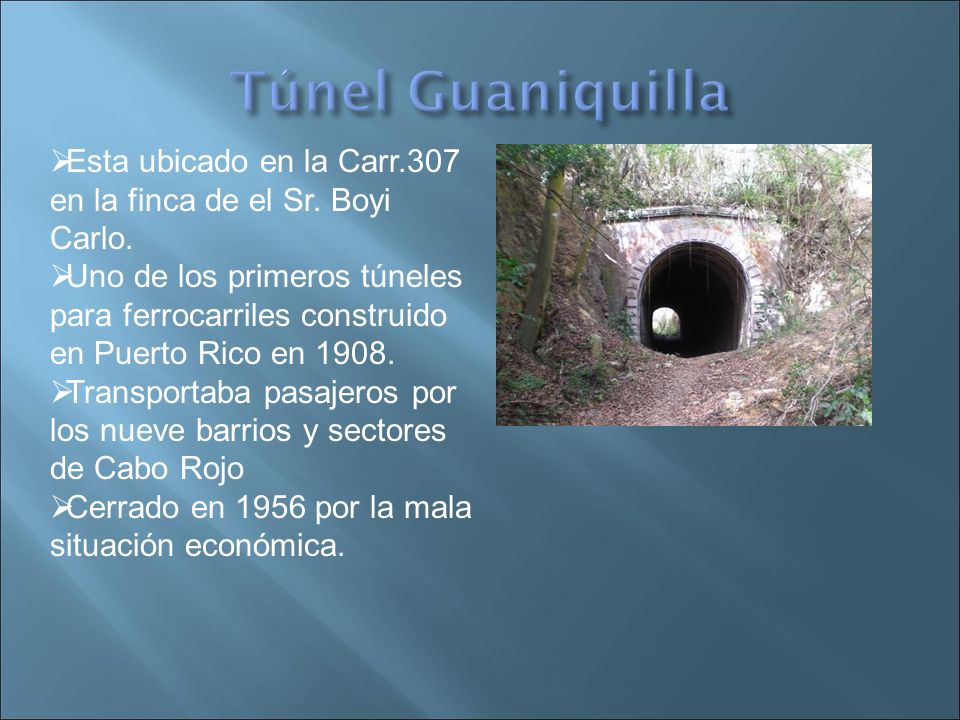 Túnel Guaniquilla

➢Esta ubicado en la Carr.307 en la finca de el Sr. Boyi Carlo.
➢Uno de los primeros túneles para ferrocarriles construido en Puerto Rico en 1908.
➢Transportaba pasajeros por los nueve barrios y sectores de Cabo Rojo
➢Cerrado en 1956 por la mala situación económica.